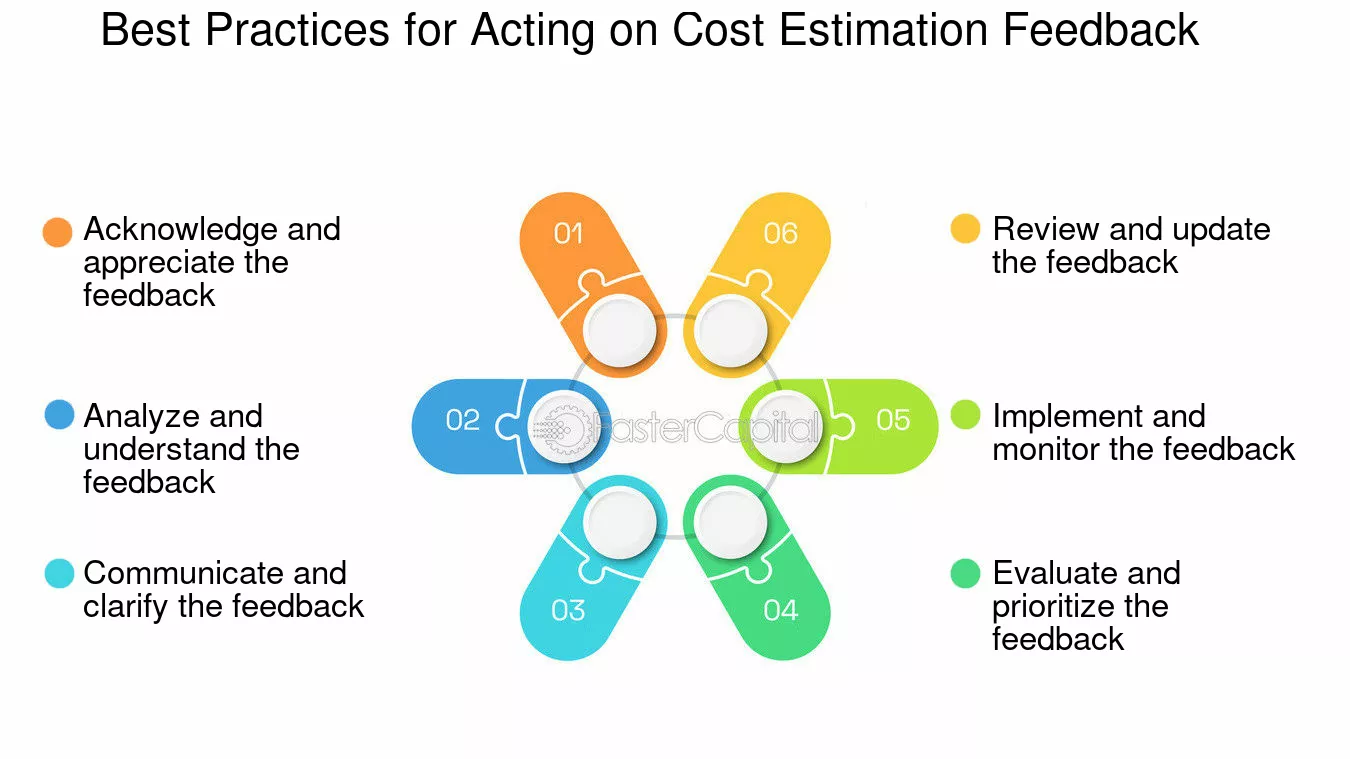 Best Practices for Acting on Cost Estimation Feedback

Acknowledge and appreciate the feedback

Analyze and understand the feedback

Communicate and clarify the feedback

01

02

03

04

05

06

FasterCapital

Review and update the feedback

Implement and monitor the feedback

Evaluate and prioritize the feedback